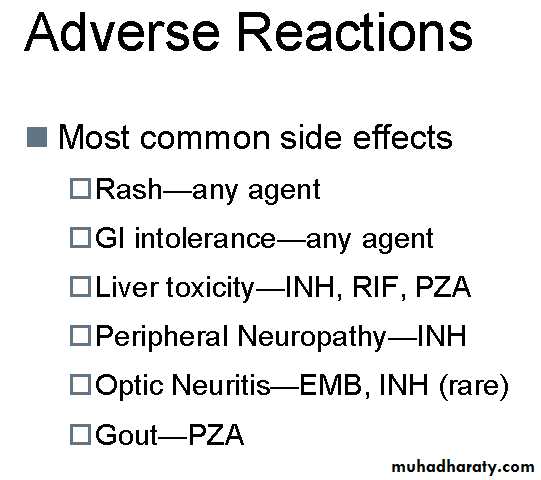 Adverse Reactions

Most common side effects

Rash—any agent

GI intolerance—any agent

Liver toxicity—INH, RIF, PZA

Peripheral Neuropathy—INH

Optic Neuritis—EMB, INH (rare)

Gout—PZA

muhadharaty.com